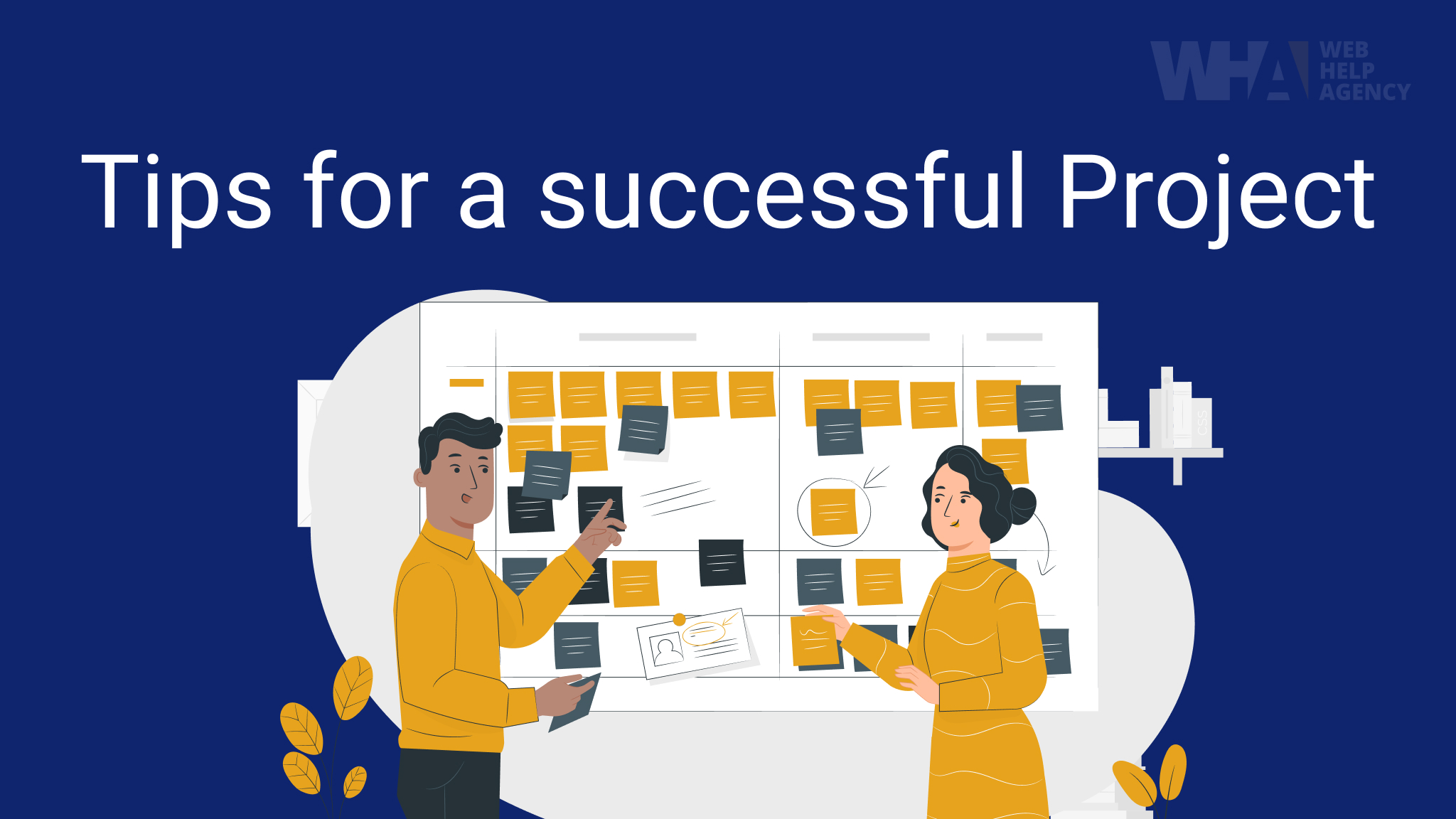 WHA WEB HELP AGENCY

Tips for a successful Project

CSS